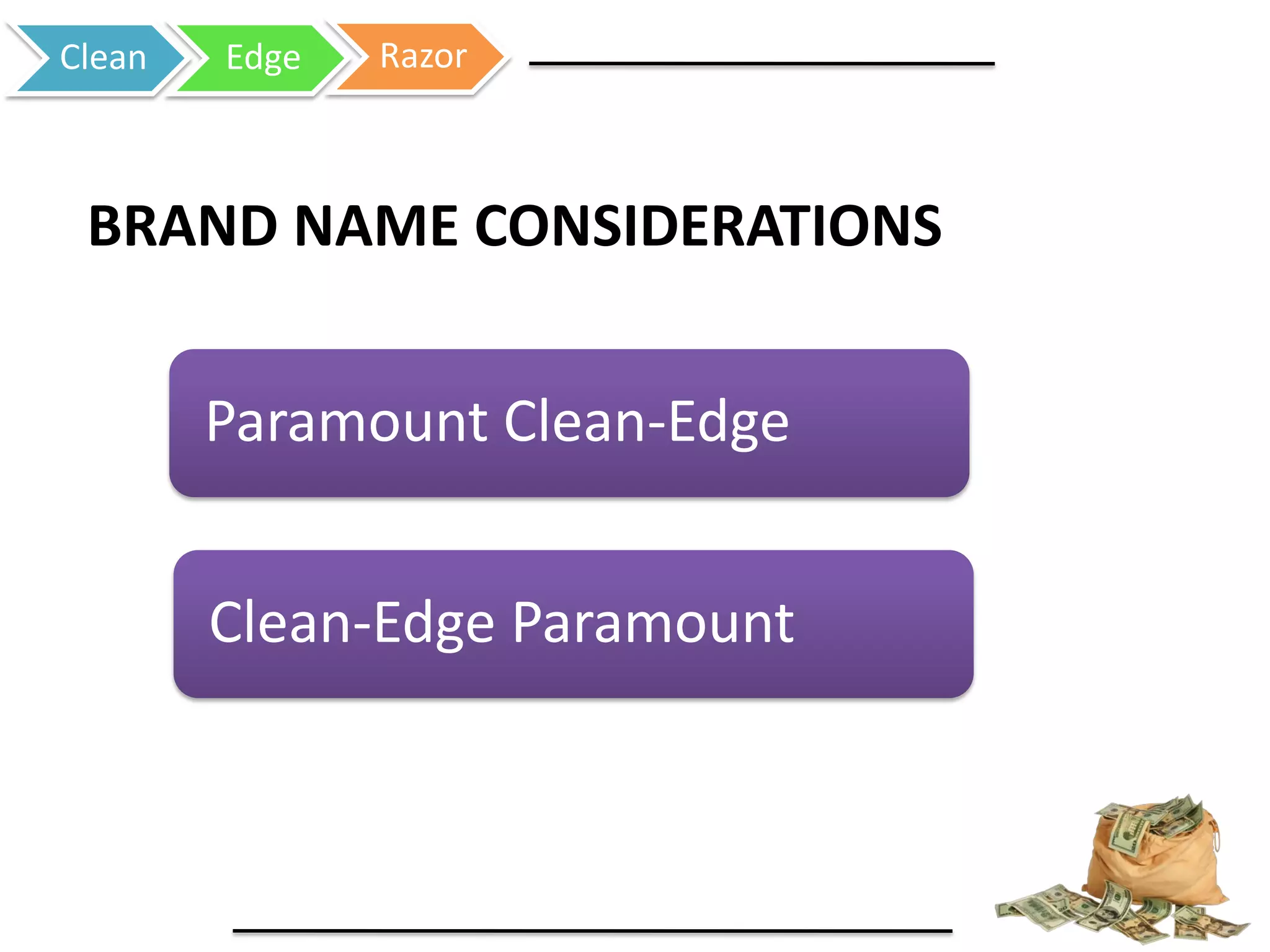 Clean
Edge
Razor

BRAND NAME CONSIDERATIONS

Paramount Clean-Edge

Clean-Edge Paramount